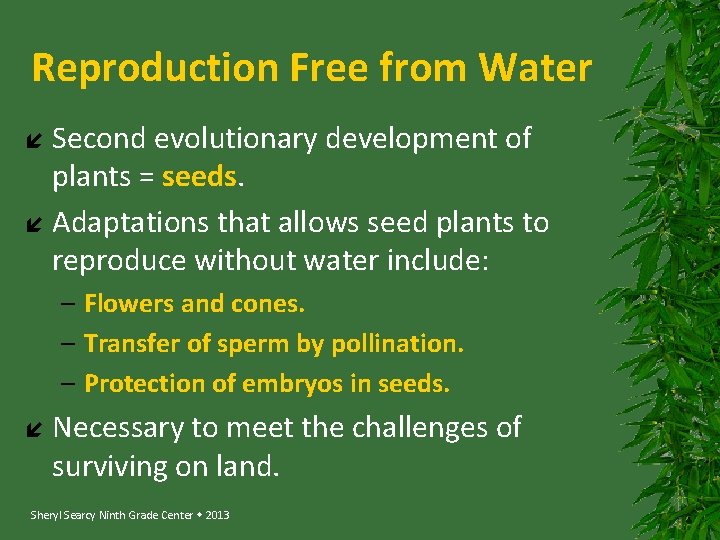 Reproduction Free from Water

Second evolutionary development of plants = seeds.

Adaptations that allows seed plants to reproduce without water include:

– Flowers and cones.

– Transfer of sperm by pollination.

– Protection of embryos in seeds.

Necessary to meet the challenges of surviving on land.

Sheryl Searcy Ninth Grade Center ✦ 2013